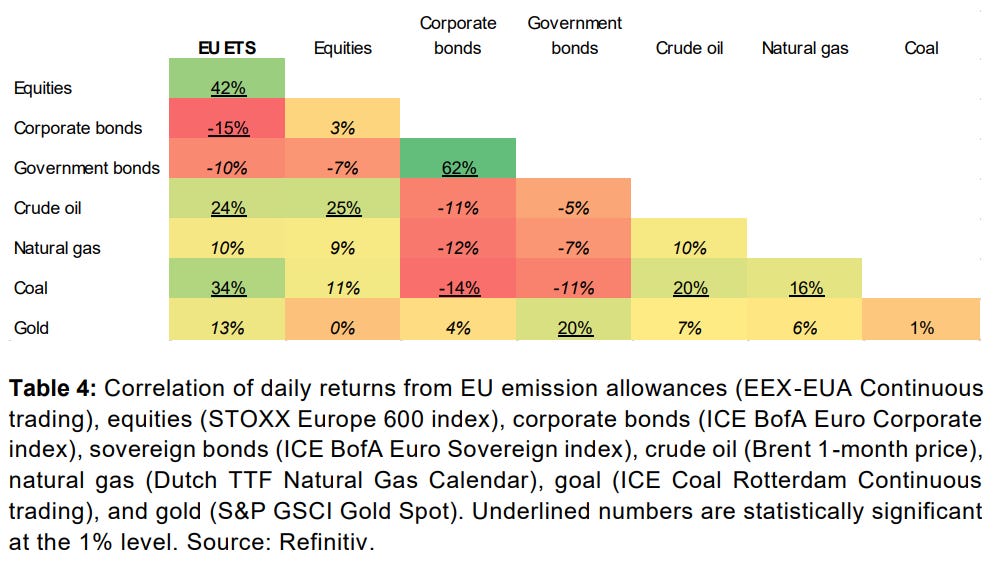 |  | EU ETS | Equities | Corporate bonds | Government bonds | Crude oil | Natural gas | Coal |
|---|---|---|---|---|---|---|---|
| Equities | 42% |  |  |  |  |  |  |
| Corporate bonds | -15% | 3% |  |  |  |  |  |
| Government bonds | -10% | -7% | 62% |  |  |  |  |
| Crude oil | 24% | 25% | -11% | -5% |  |  |  |
| Natural gas | 10% | 9% | -12% | -7% | 10% |  |  |
| Coal | 34% | 11% | -14% | -11% | 20% | 16% |  |
| Gold | 13% | 0% | 4% | 20% | 7% | 6% | 1% |

**Table 4:** Correlation of daily returns from EU emission allowances (EEX-EUA Continuous trading), equities (STOXX Europe 600 index), corporate bonds (ICE BofA Euro Corporate index), sovereign bonds (ICE BofA Euro Sovereign index), crude oil (Brent 1-month price), natural gas (Dutch TTF Natural Gas Calendar), goal (ICE Coal Rotterdam Continuous trading), and gold (S&P GSCI Gold Spot). Underlined numbers are statistically significant at the 1% level. Source: Refinitiv.